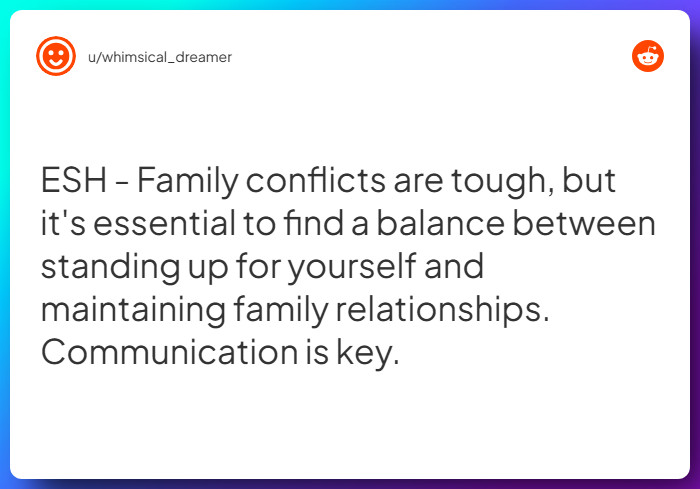 u/whimsical_dreamer

ESH - Family conflicts are tough, but it's essential to find a balance between standing up for yourself and maintaining family relationships. Communication is key.